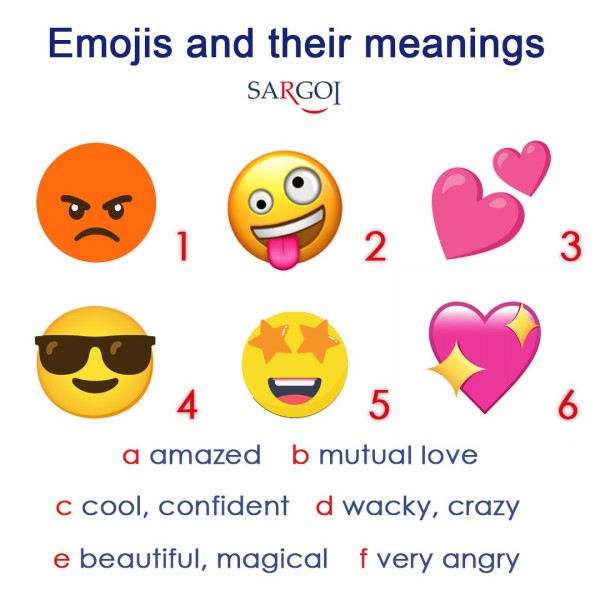 Emojis and their meanings

SARGOI

1

2

3

4

5

6

a amazed b mutual love

c cool, confident d wacky, crazy

e beautiful, magical f very angry